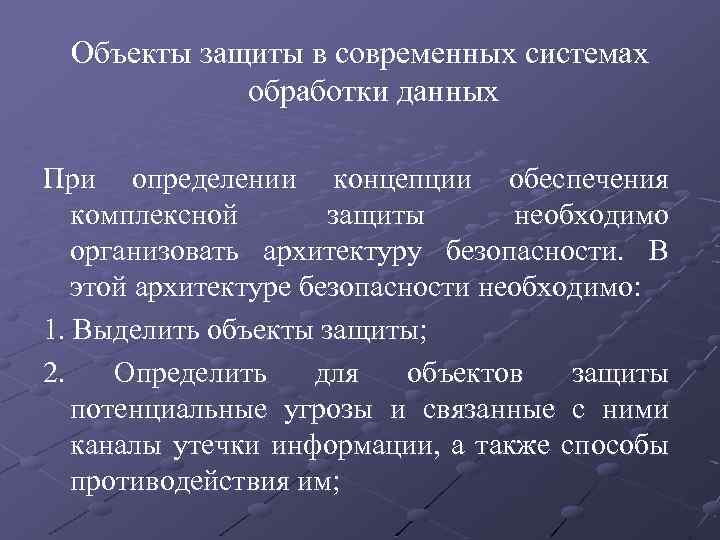 Объекты защиты в современных системах обработки данных

При определении концепции обеспечения комплексной защиты необходимо организовать архитектуру безопасности. В этой архитектуре безопасности необходимо:

1. Выделить объекты защиты;

2. Определить для объектов защиты потенциальные угрозы и связанные с ними каналы утечки информации, а также способы противодействия им;